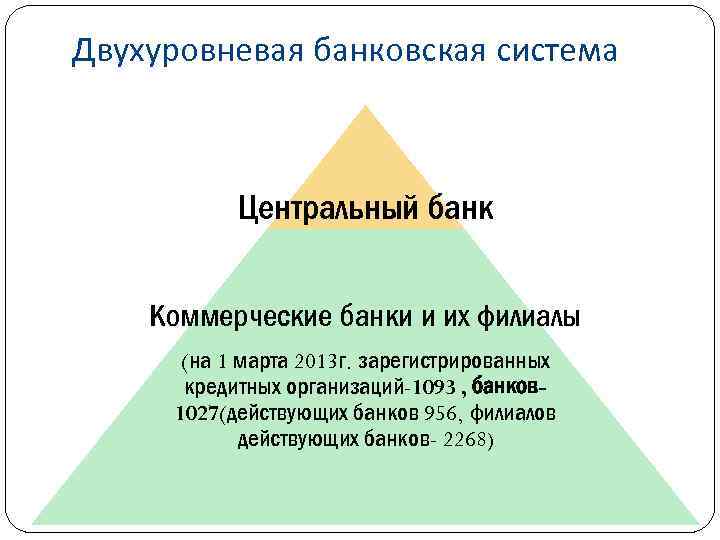 Двухуровневая банковская система

Центральный банк

Коммерческие банки и их филиалы

(на 1 марта 2013г. зарегистрированных кредитных организаций-1093 , банков-1027(действующих банков 956, филиалов действующих банков- 2268)